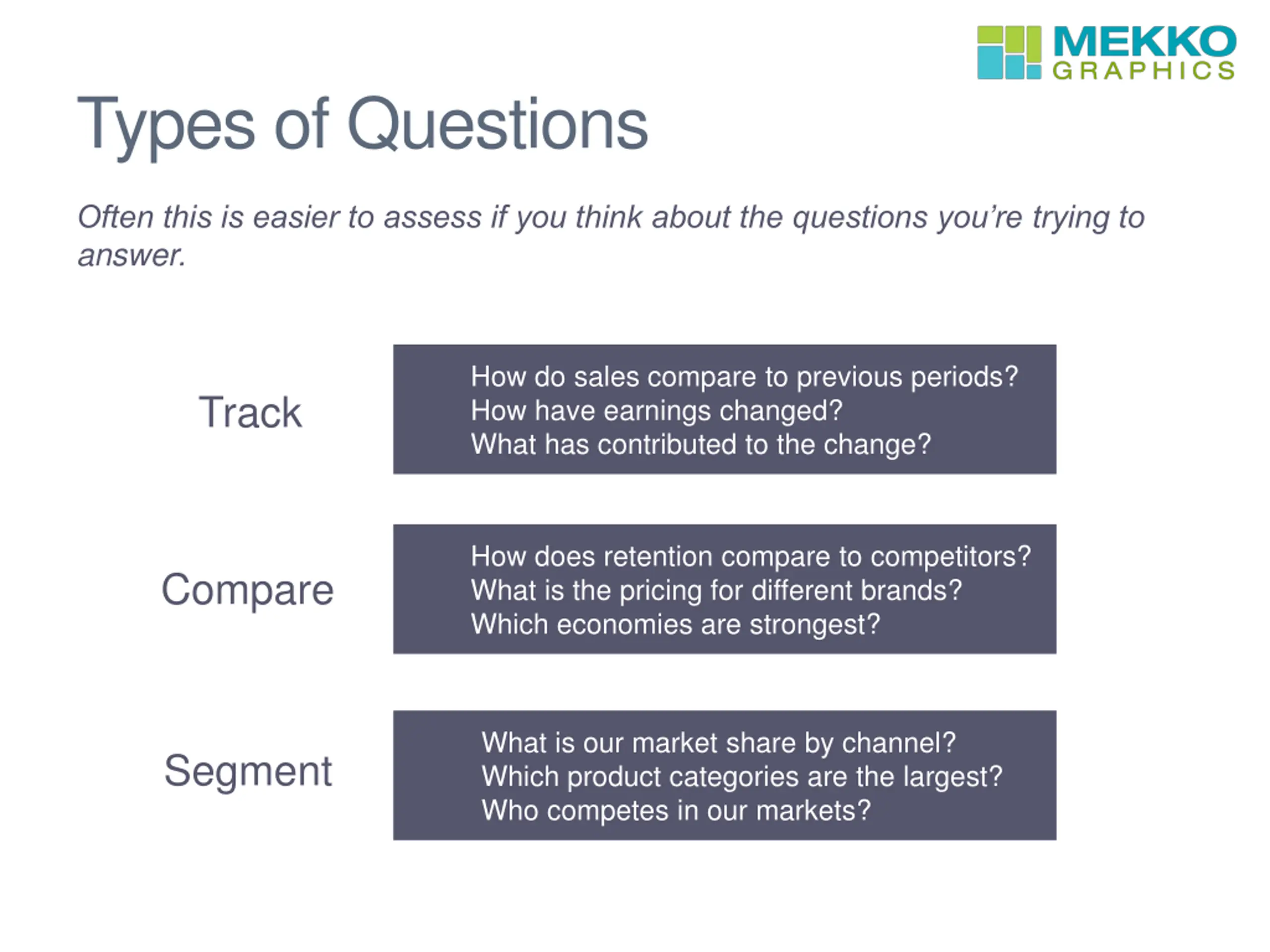 MEKKO GRAPHICS

Types of Questions

Often this is easier to assess if you think about the questions you're trying to answer.

Track

How do sales compare to previous periods?
How have earnings changed?
What has contributed to the change?

Compare

How does retention compare to competitors?
What is the pricing for different brands?
Which economies are strongest?

Segment

What is our market share by channel?
Which product categories are the largest?
Who competes in our markets?